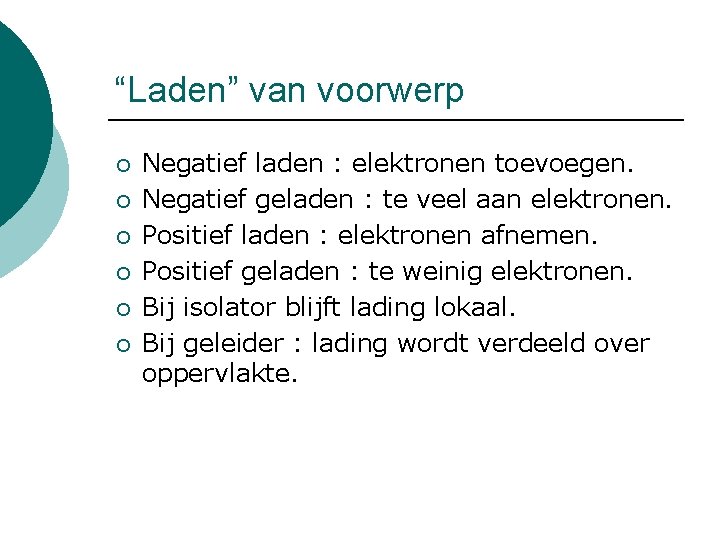 “Laden” van voorwerp

○ Negatief laden : elektronen toevoegen.
○ Negatief geladen : te veel aan elektronen.
○ Positief laden : elektronen afnemen.
○ Positief geladen : te weinig elektronen.
○ Bij isolator blijft lading lokaal.
○ Bij geleider : lading wordt verdeeld over oppervlakte.